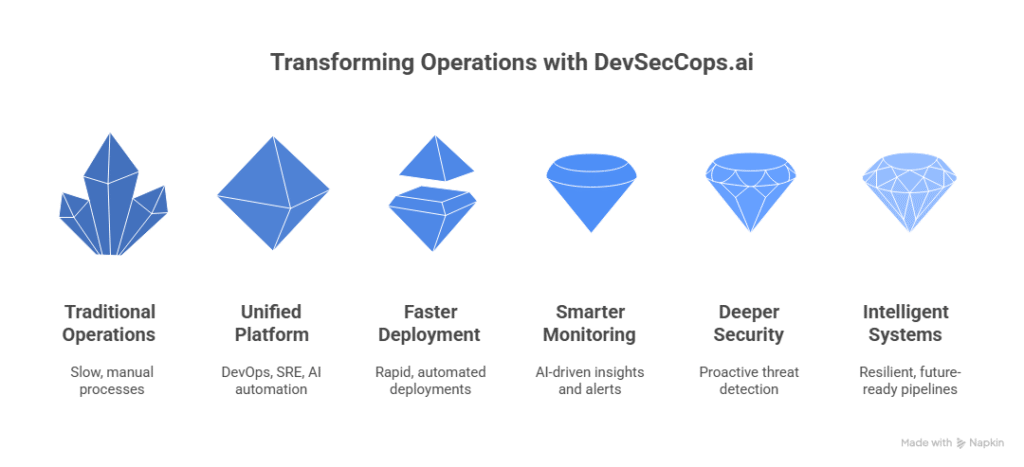 Transforming Operations with DevSecCops.ai

Traditional Operations

Slow, manual processes

Unified Platform

DevOps, SRE, AI automation

Faster Deployment

Rapid, automated deployments

Smarter Monitoring

AI-driven insights and alerts

Deeper Security

Proactive threat detection

Intelligent Systems

Resilient, future-ready pipelines

Made with Napkin